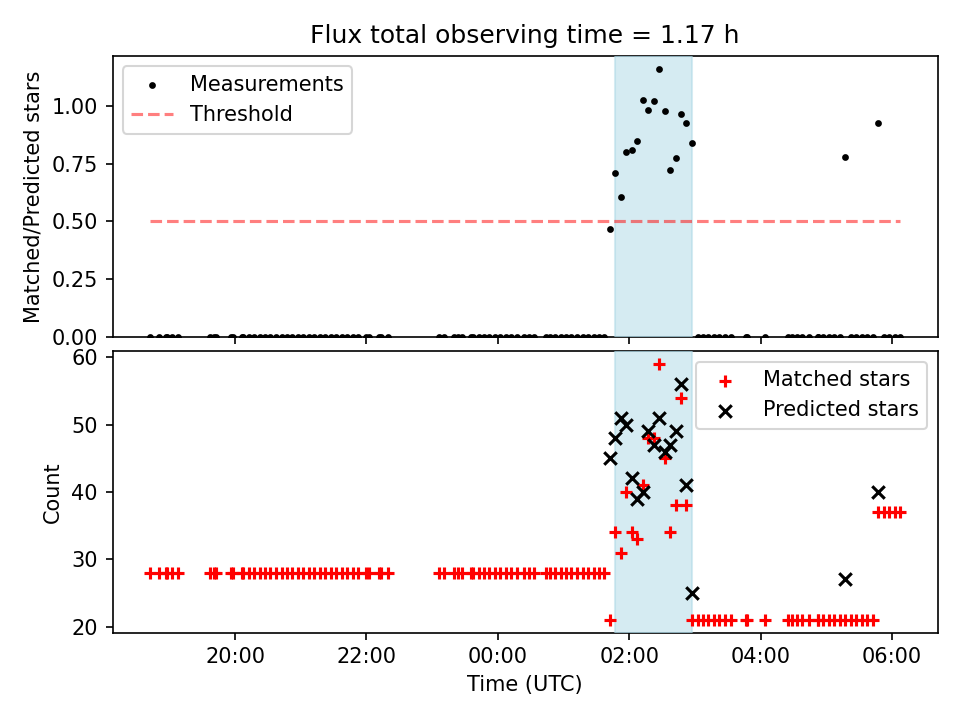 Flux total observing time = 1.17 h

Measurements
Threshold

Matched/Predicted stars
1.00
0.75
0.50
0.25
0.00

Matched stars
Predicted stars

Count
60
50
40
30
20

20:00
22:00
00:00
02:00
04:00
06:00
Time (UTC)